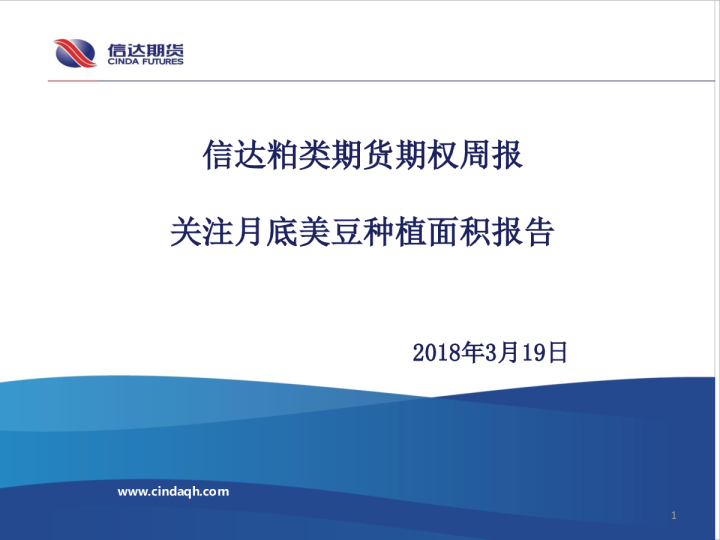 信达期货
CINDA FUTURES

信达粕类期货期权周报

关注月底美豆种植面积报告

2018年3月19日

www.cindaqh.com

1